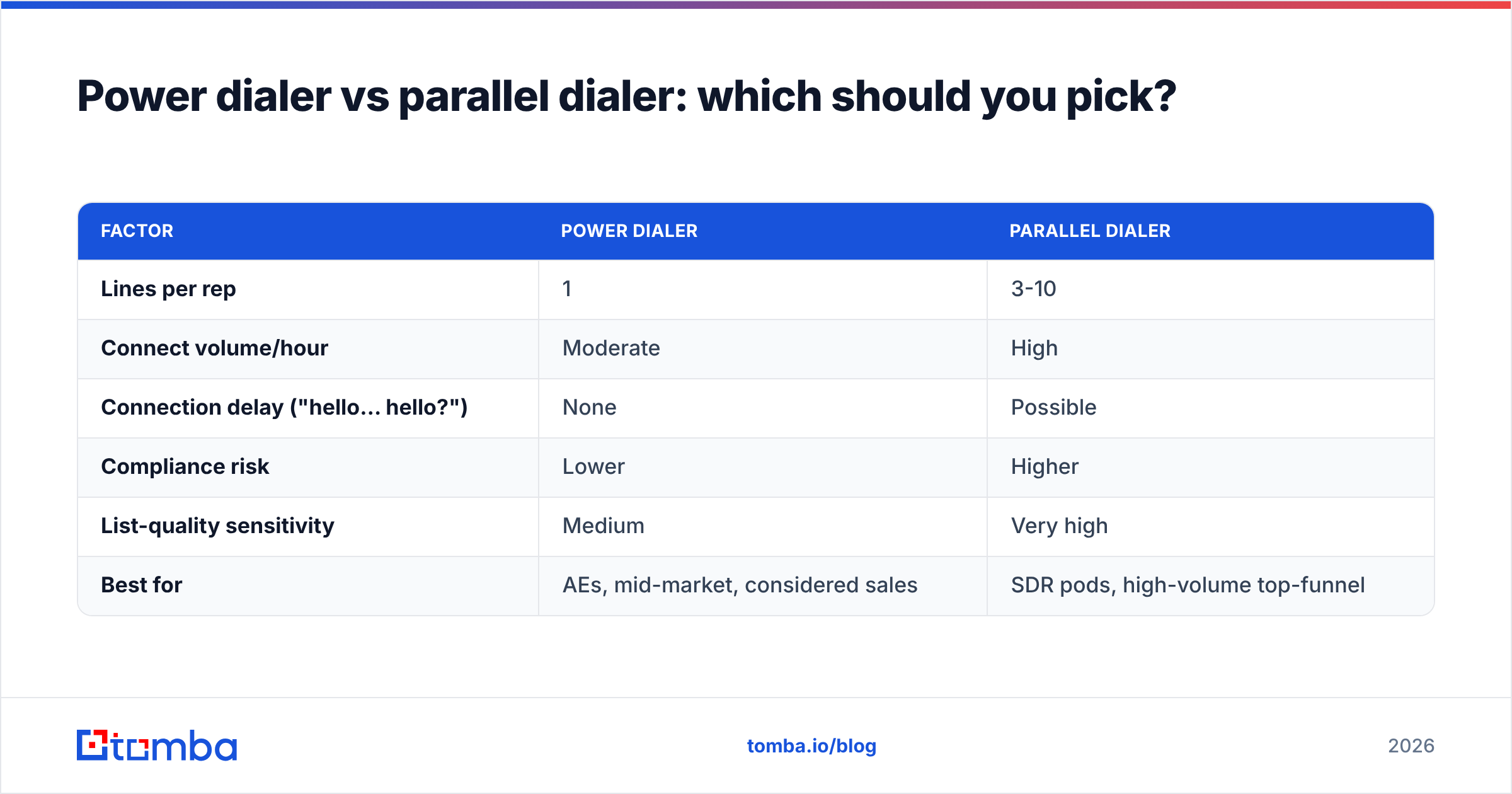 Power dialer vs parallel dialer: which should you pick?

| FACTOR | POWER DIALER | PARALLEL DIALER |
|---|---|---|
| Lines per rep | 1 | 3-10 |
| Connect volume/hour | Moderate | High |
| Connection delay ("hello... hello?") | None | Possible |
| Compliance risk | Lower | Higher |
| List-quality sensitivity | Medium | Very high |
| Best for | AEs, mid-market, considered sales | SDR pods, high-volume top-funnel |

tomba

tomba.io/blog

2026